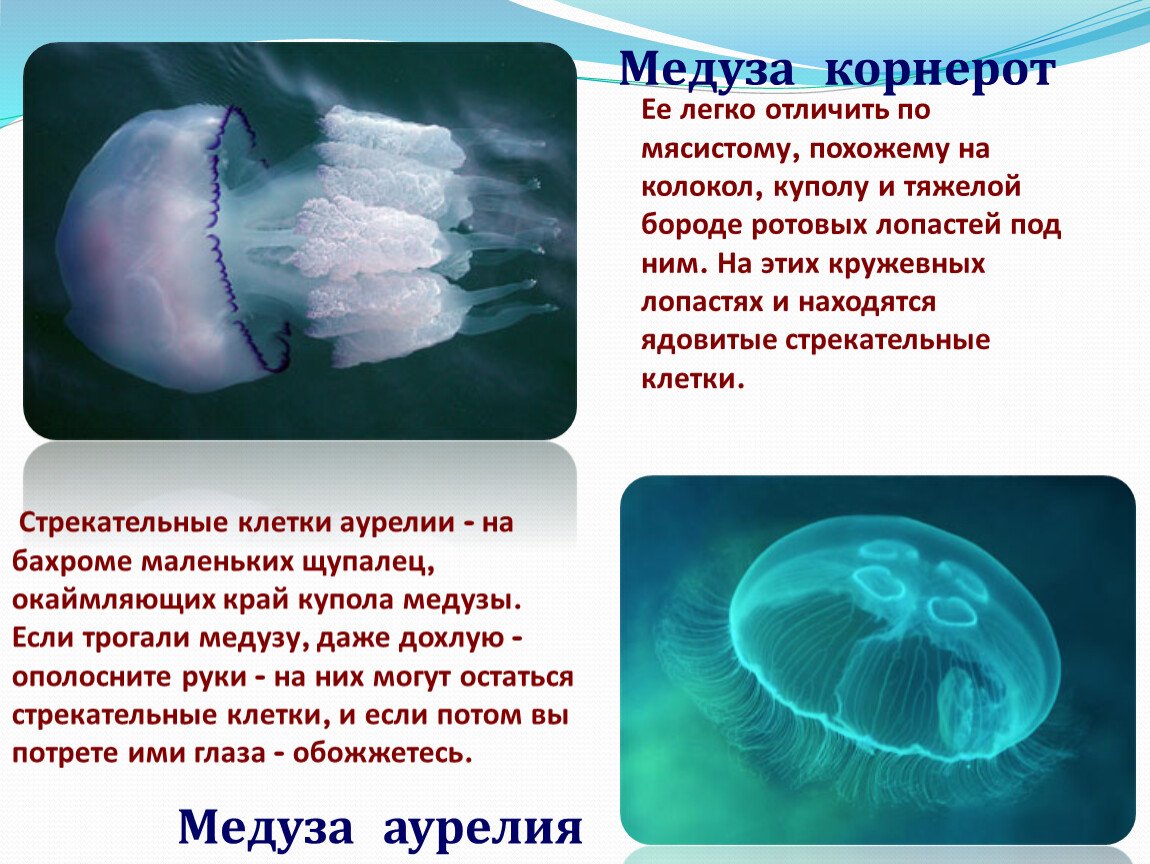 Медуза корнерот

Ее легко отличить по мясистому, похожему на колокол, куполу и тяжелой бороде ротовых лопастей под ним. На этих кружевных лопастях и находятся ядовитые стрекательные клетки.

Стрекательные клетки аурелии - на бахроме маленьких щупалец, окаймляющих край купола медузы. Если трогали медузу, даже дохлую - ополосните руки - на них могут остаться стрекательные клетки, и если потом вы потрете ими глаза - обожжетесь.

Медуза аурелия